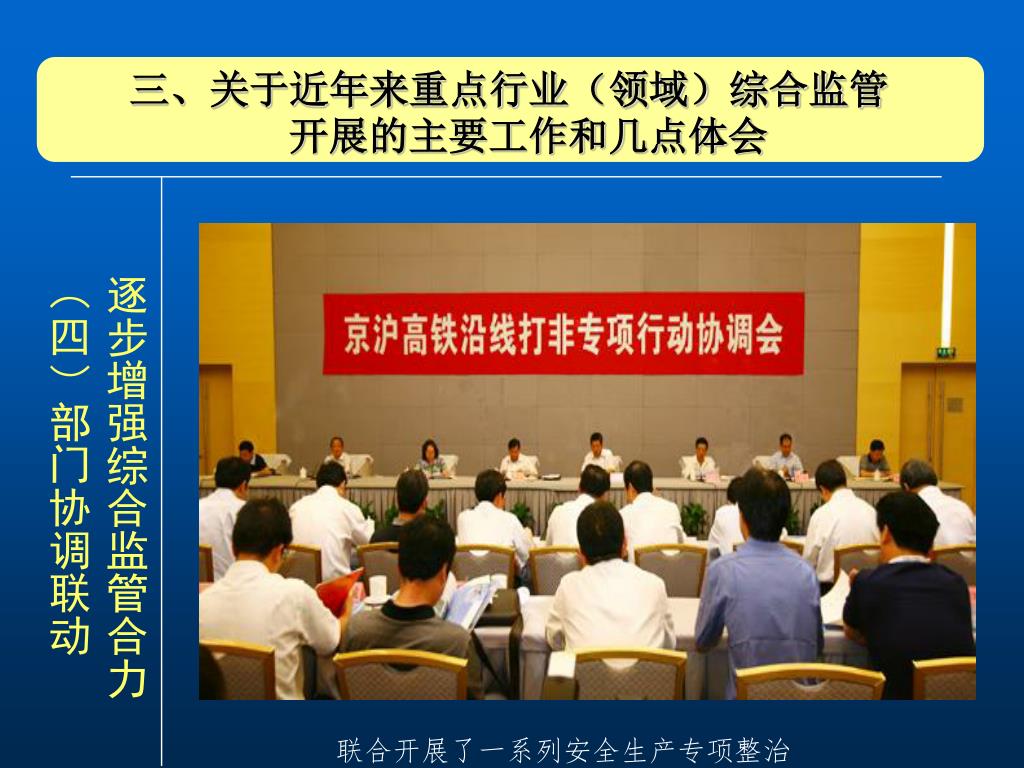 三、关于近年来重点行业（领域）综合监管开展的主要工作和几点体会

（四）部门协调联动

逐步增强综合监管合力

京沪高铁沿线打非专项行动协调会

联合开展了一系列安全生产专项整治